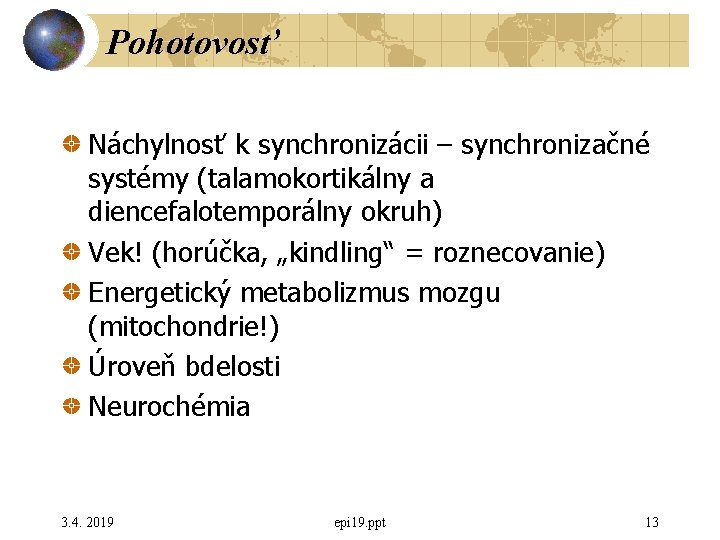 Pohotovosť

Náchylnosť k synchronizácii – synchronizačné systémy (talamokortikálny a diencefalotemporálny okruh)

Vek! (horúčka, „kindling“ = roznecovanie)

Energetický metabolizmus mozgu (mitochondrie!)

Úroveň bdelosti

Neurochémia

3.4. 2019

epi19.ppt

13